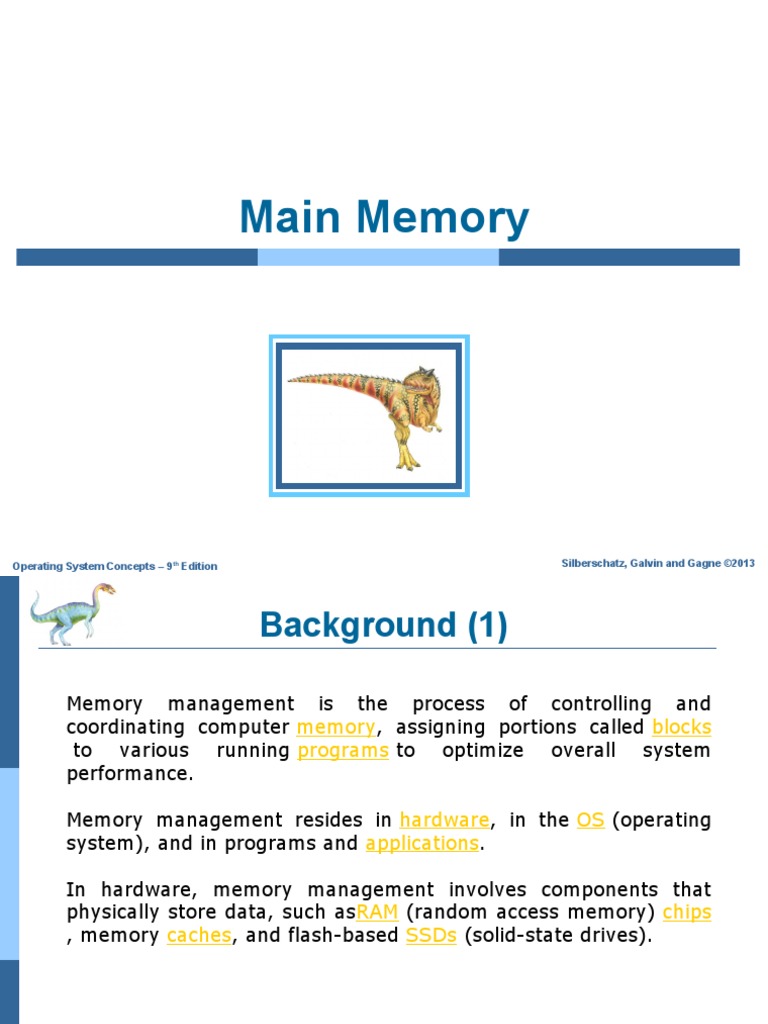 Main Memory

Operating System Concepts – 9th Edition

Silberschatz, Galvin and Gagne ©2013

Background (1)

Memory management is the process of controlling and coordinating computer memory, assigning portions called blocks to various running programs to optimize overall system performance.

Memory management resides in hardware, in the OS (operating system), and in programs and applications.

In hardware, memory management involves components that physically store data, such asRAM (random access memory) chips , memory caches, and flash-based SSDs (solid-state drives).